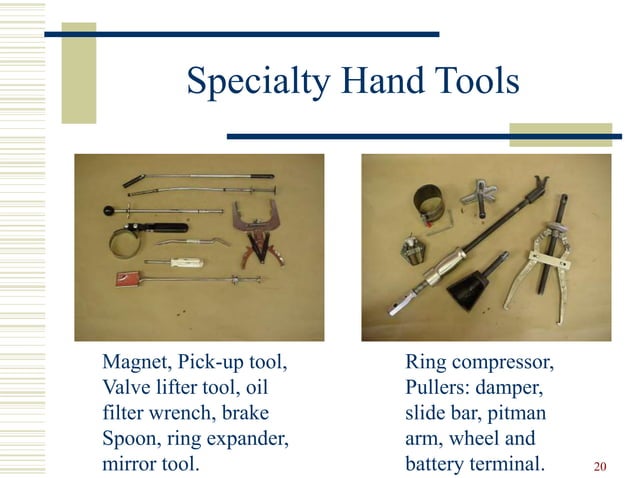 Specialty Hand Tools

Magnet, Pick-up tool, Valve lifter tool, oil filter wrench, brake Spoon, ring expander, mirror tool.

Ring compressor, Pullers: damper, slide bar, pitman arm, wheel and battery terminal.

20